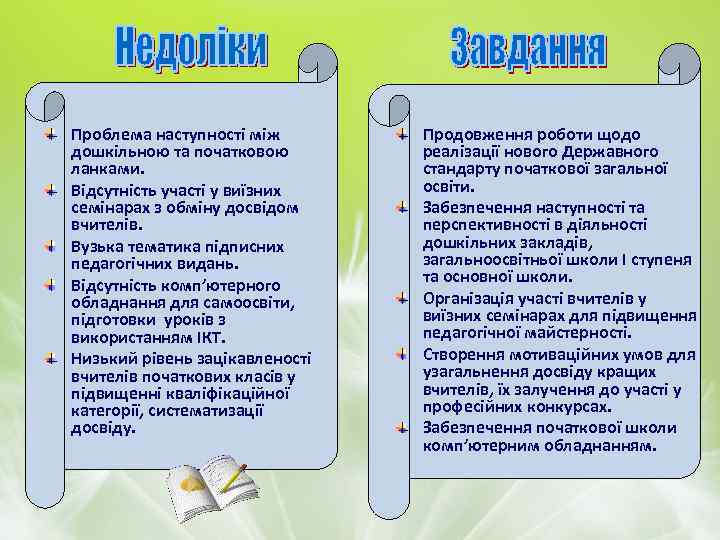 Недоліки

Проблема наступності між дошкільною та початковою ланками.

Відсутність участі у виїзних семінарах з обміну досвідом вчителів.

Вузька тематика підписних педагогічних видань.

Відсутність комп'ютерного обладнання для самоосвіти, підготовки уроків з використанням ІКТ.

Низький рівень зацікавленості вчителів початкових класів у підвищенні кваліфікаційної категорії, систематизації досвіду.

Завдання

Продовження роботи щодо реалізації нового Державного стандарту початкової загальної освіти.

Забезпечення наступності та перспективності в діяльності дошкільних закладів, загальноосвітньої школи І ступеня та основної школи.

Організація участі вчителів у виїзних семінарах для підвищення педагогічної майстерності.

Створення мотиваційних умов для узагальнення досвіду кращих вчителів, їх залучення до участі у професійних конкурсах.

Забезпечення початкової школи комп'ютерним обладнанням.